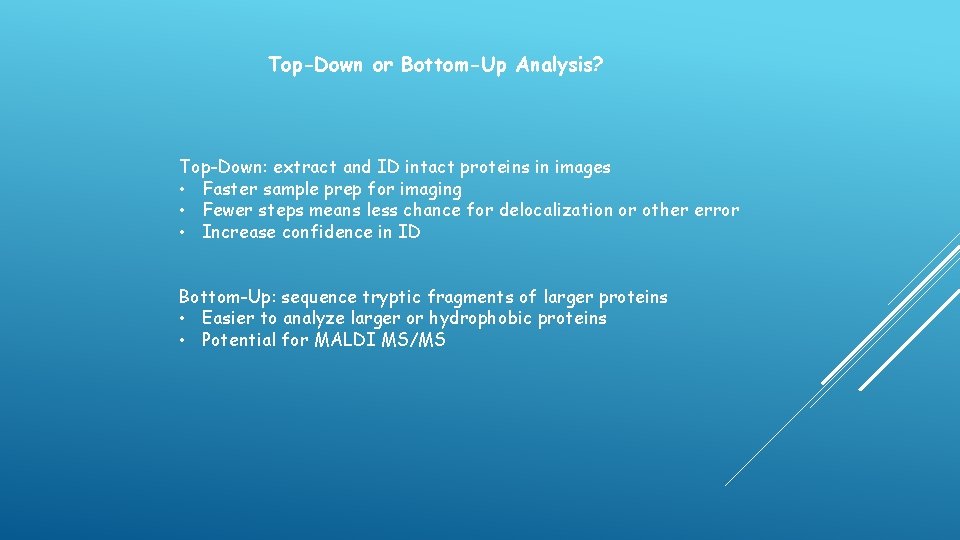 Top-Down or Bottom-Up Analysis?

Top-Down: extract and ID intact proteins in images
• Faster sample prep for imaging
• Fewer steps means less chance for delocalization or other error
• Increase confidence in ID

Bottom-Up: sequence tryptic fragments of larger proteins
• Easier to analyze larger or hydrophobic proteins
• Potential for MALDI MS/MS